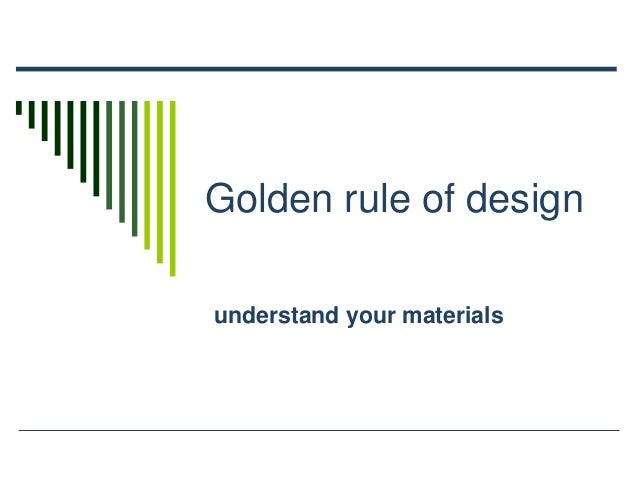 Golden rule of design

understand your materials